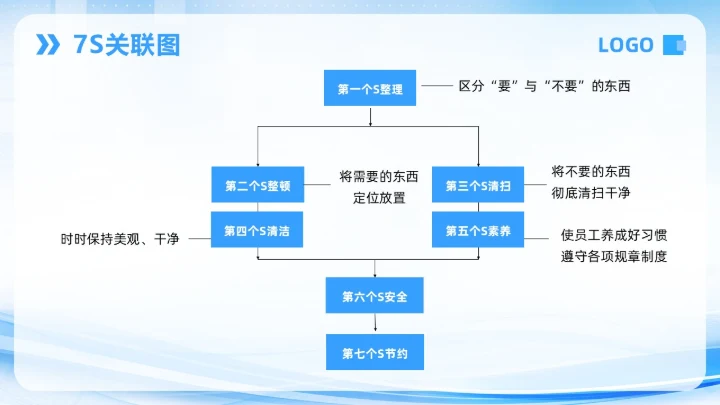 7S关联图

LOGO

第一个S整理

区分“要”与“不要”的东西

第二个S整顿

将需要的东西定位放置

第三个S清扫

将不要的东西彻底清扫干净

时时保持美观、干净

第四个S清洁

第五个S素养

使员工养成好习惯遵守各项规章制度

第六个S安全

第七个S节约